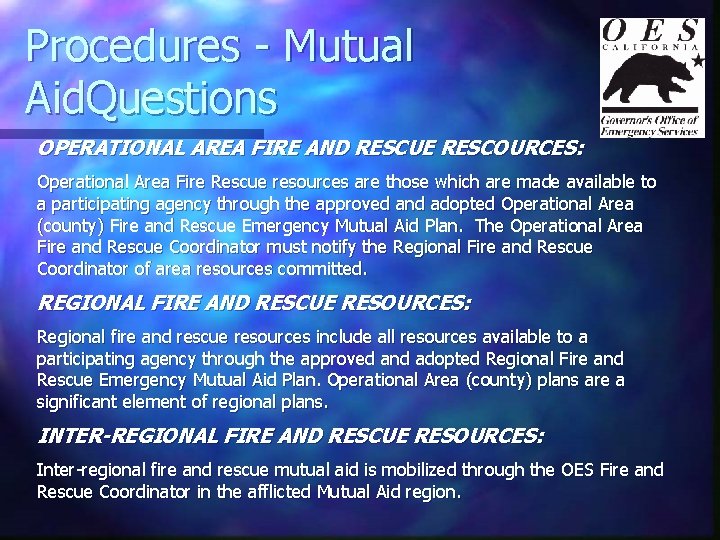 Procedures - Mutual AidQuestions

OES
CALIFORNIA
Governor's Office of Emergency Services

OPERATIONAL AREA FIRE AND RESCUE RESCOURCES:

Operational Area Fire Rescue resources are those which are made available to a participating agency through the approved and adopted Operational Area (county) Fire and Rescue Emergency Mutual Aid Plan. The Operational Area Fire and Rescue Coordinator must notify the Regional Fire and Rescue Coordinator of area resources committed.

REGIONAL FIRE AND RESCUE RESOURCES:

Regional fire and rescue resources include all resources available to a participating agency through the approved and adopted Regional Fire and Rescue Emergency Mutual Aid Plan. Operational Area (county) plans are a significant element of regional plans.

INTER-REGIONAL FIRE AND RESCUE RESOURCES:

Inter-regional fire and rescue mutual aid is mobilized through the OES Fire and Rescue Coordinator in the afflicted Mutual Aid region.